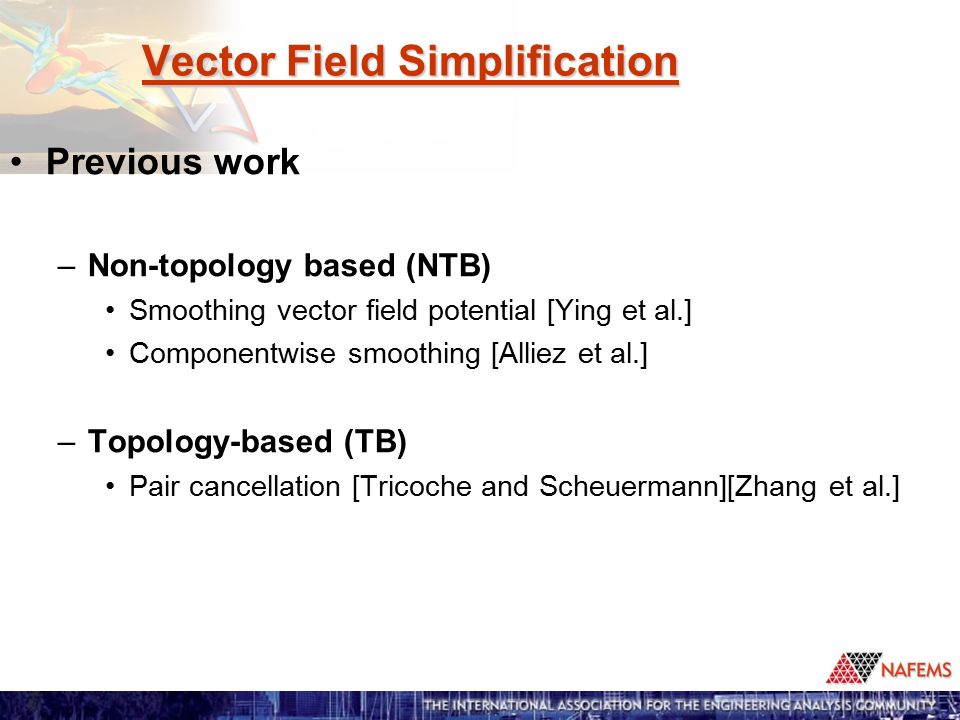 Vector Field Simplification

• Previous work

– Non-topology based (NTB)
• Smoothing vector field potential [Ying et al.]
• Componentwise smoothing [Alliez et al.]

– Topology-based (TB)
• Pair cancellation [Tricoche and Scheuermann][Zhang et al.]

NAFEMS

THE INTERNATIONAL ASSOCIATION FOR THE ENGINEERING ANALYSIS COMMUNITY